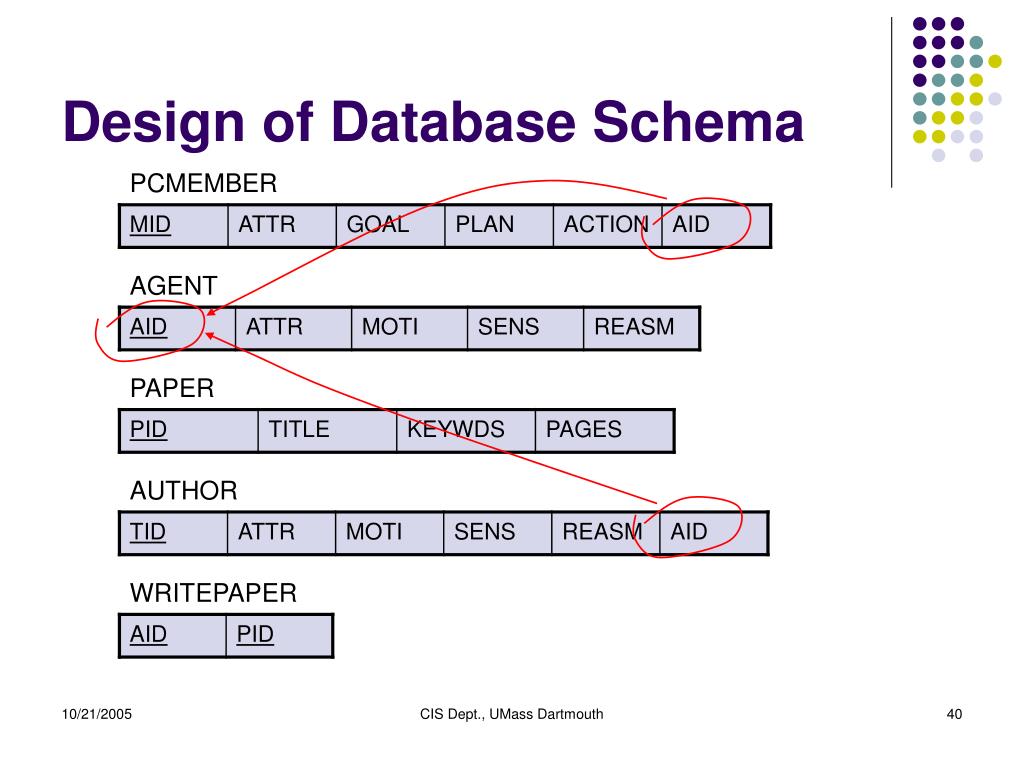 Design of Database Schema

PCMEMBER

| MID | ATTR | GOAL | PLAN | ACTION | AID |
|---|---|---|---|---|---|

AGENT

| AID | ATTR | MOTI | SENS | REASM |
|---|---|---|---|---|

PAPER

| PID | TITLE | KEYWDS | PAGES |
|---|---|---|---|

AUTHOR

| TID | ATTR | MOTI | SENS | REASM | AID |
|---|---|---|---|---|---|

WRITEPAPER

| AID | PID |
|---|---|

10/21/2005 CIS Dept., UMass Dartmouth 40